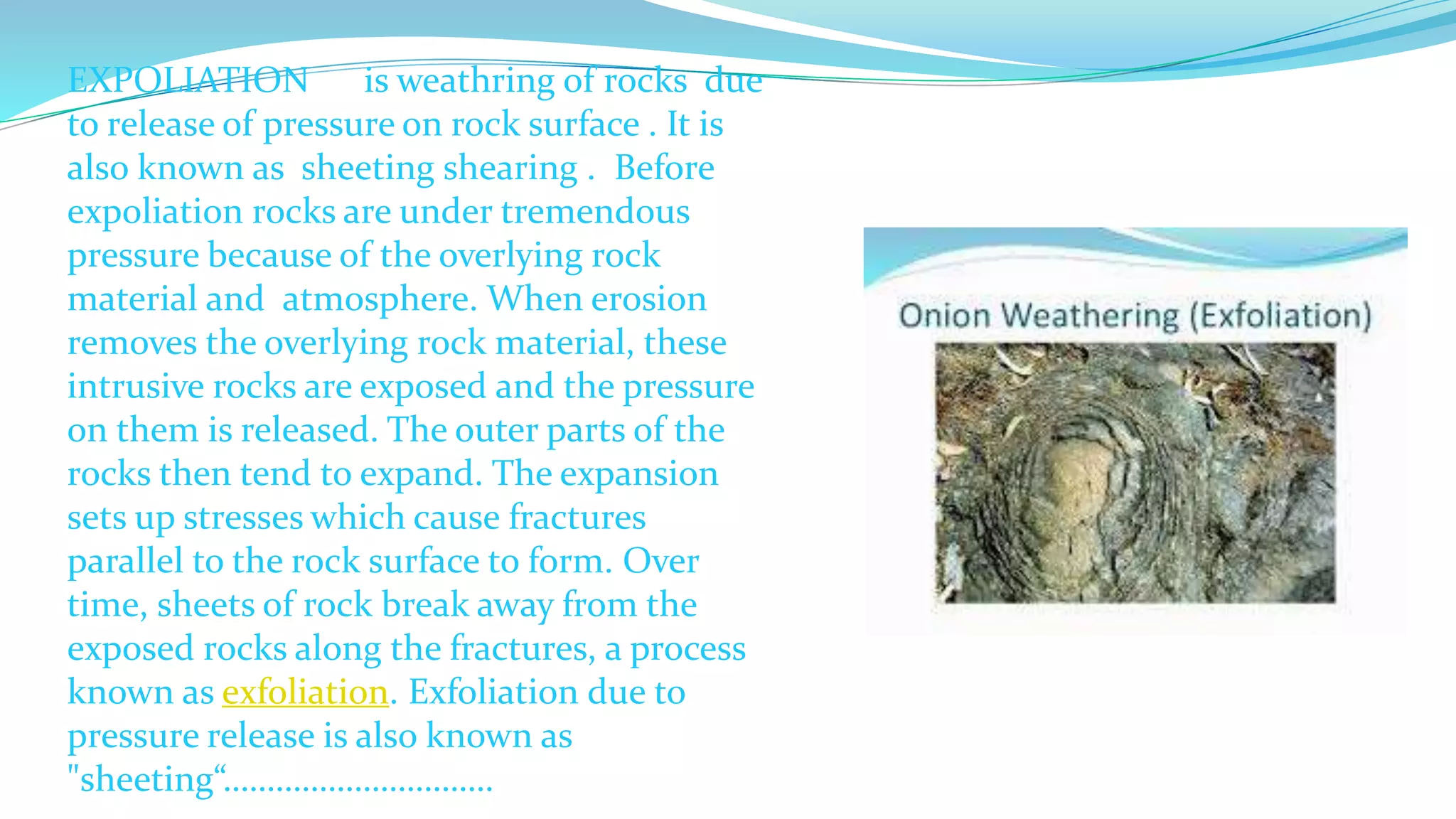 EXPOLIATION is weathring of rocks due to release of pressure on rock surface . It is also known as sheeting shearing . Before expoliation rocks are under tremendous pressure because of the overlying rock material and atmosphere. When erosion removes the overlying rock material, these intrusive rocks are exposed and the pressure on them is released. The outer parts of the rocks then tend to expand. The expansion sets up stresses which cause fractures parallel to the rock surface to form. Over time, sheets of rock break away from the exposed rocks along the fractures, a process known as exfoliation. Exfoliation due to pressure release is also known as "sheeting“..............................

Onion Weathering (Exfoliation)